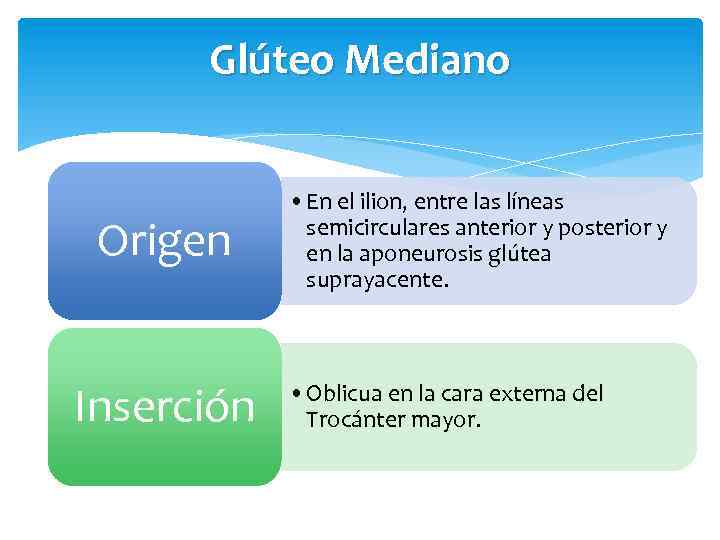 Glúteo Mediano

Origen

• En el ilion, entre las líneas semicirculares anterior y posterior y en la aponeurosis glútea suprayacente.

Inserción

• Oblicua en la cara externa del Trocánter mayor.